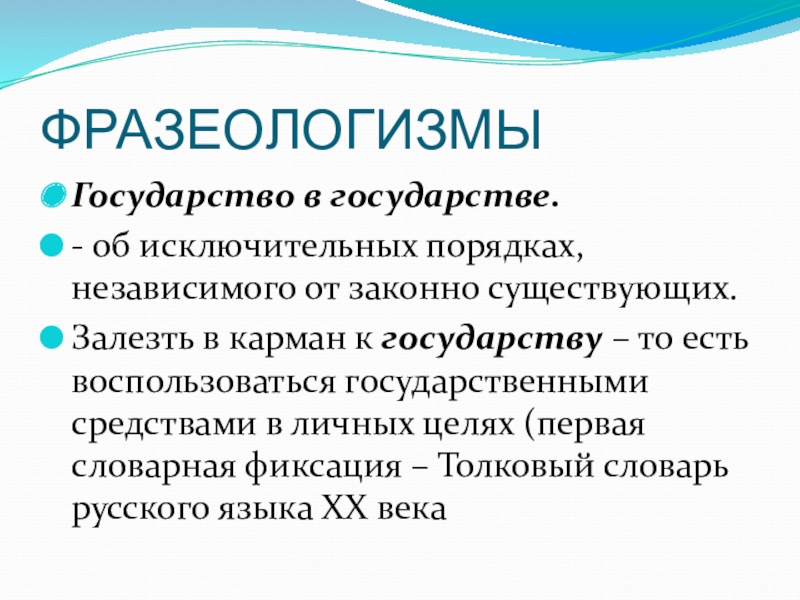 ФРАЗЕОЛОГИЗМЫ

Государство в государстве.

- об исключительных порядках, независимого от законно существующих.

Залезть в карман к государству – то есть воспользоваться государственными средствами в личных целях (первая словарная фиксация – Толковый словарь русского языка XX века